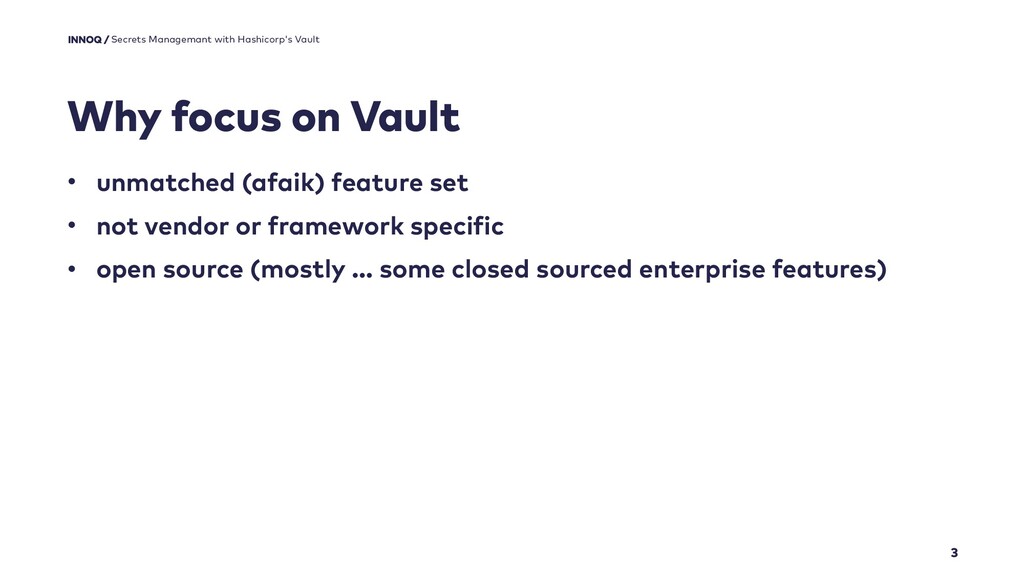 INNOQ / Secrets Managemant with Hashicorp's Vault

Why focus on Vault

• unmatched (afaik) feature set
• not vendor or framework specific
• open source (mostly … some closed sourced enterprise features)

3